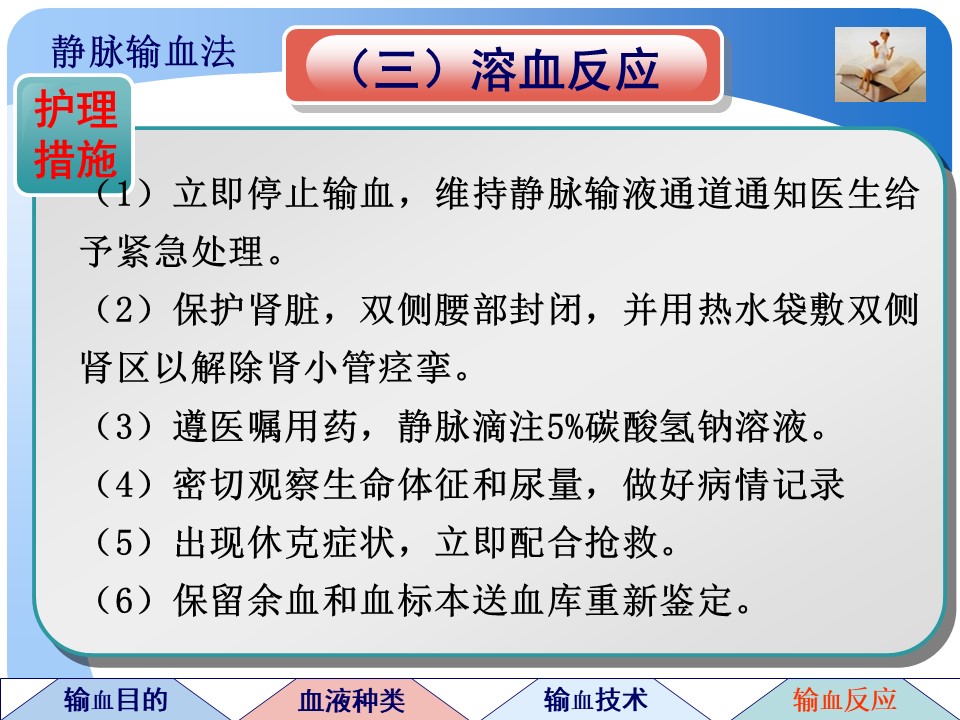 静脉输血法

（三）溶血反应

护理措施

（1）立即停止输血，维持静脉输液通道通知医生给予紧急处理。

（2）保护肾脏，双侧腰部封闭，并用热水袋敷双侧肾区以解除肾小管痉挛。

（3）遵医嘱用药，静脉滴注5%碳酸氢钠溶液。

（4）密切观察生命体征和尿量，做好病情记录

（5）出现休克症状，立即配合抢救。

（6）保留余血和血标本送血库重新鉴定。

输血目的　血液种类　输血技术　输血反应